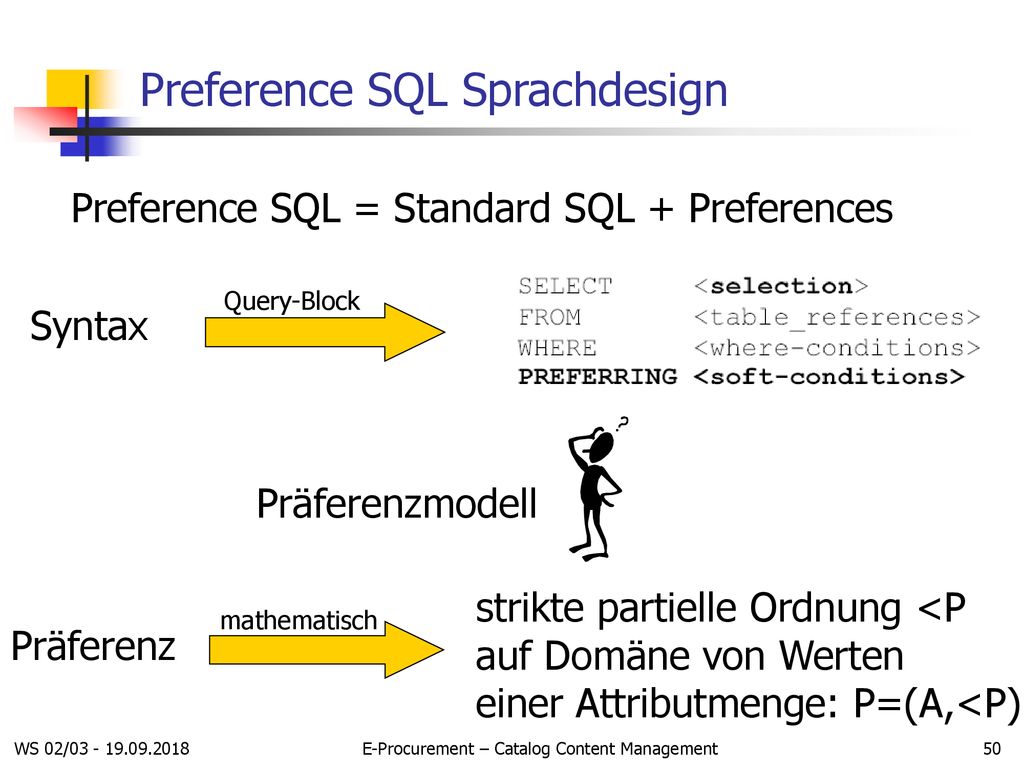 Preference SQL Sprachdesign

Preference SQL = Standard SQL + Preferences

Syntax

Query-Block

SELECT <selection>
FROM <table_references>
WHERE <where-conditions>
PREFERRING <soft-conditions>

?

Präferenzmodell

Präferenz

mathematisch

strikte partielle Ordnung <P
auf Domäne von Werten
einer Attributmenge: P=(A,<P)

WS 02/03 - 19.09.2018

E-Procurement – Catalog Content Management

50